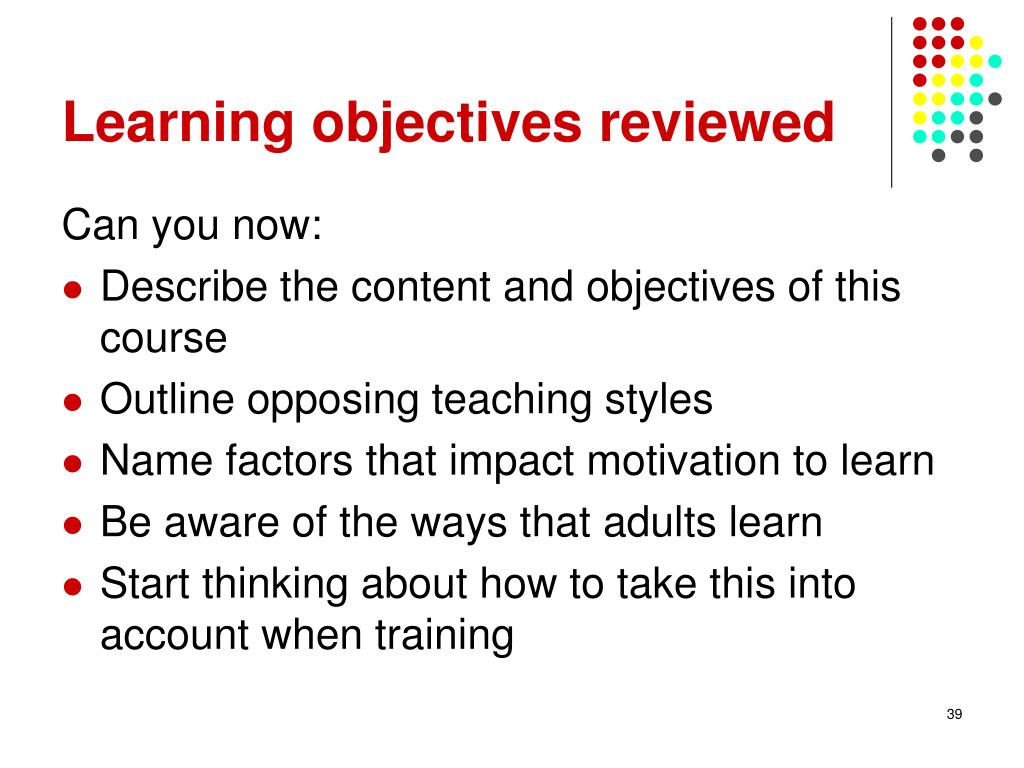 Learning objectives reviewed

Can you now:

- Describe the content and objectives of this course
- Outline opposing teaching styles
- Name factors that impact motivation to learn
- Be aware of the ways that adults learn
- Start thinking about how to take this into account when training

39